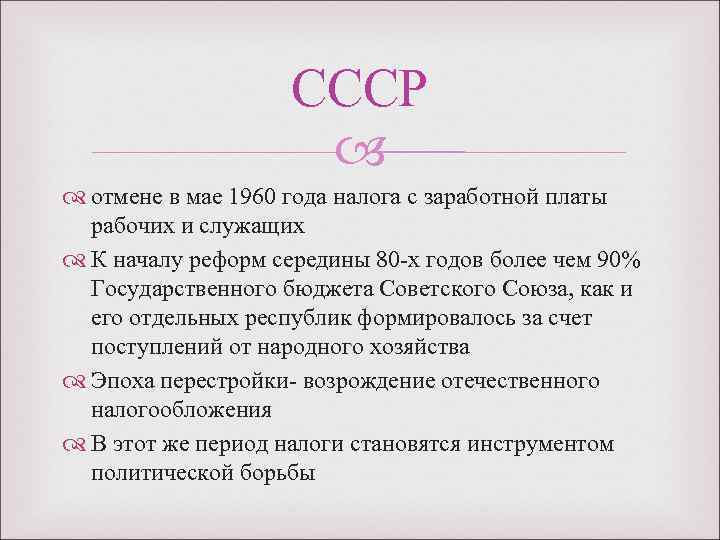 СССР

отмене в мае 1960 года налога с заработной платы рабочих и служащих

К началу реформ середины 80-х годов более чем 90% Государственного бюджета Советского Союза, как и его отдельных республик формировалось за счет поступлений от народного хозяйства

Эпоха перестройки- возрождение отечественного налогообложения

В этот же период налоги становятся инструментом политической борьбы